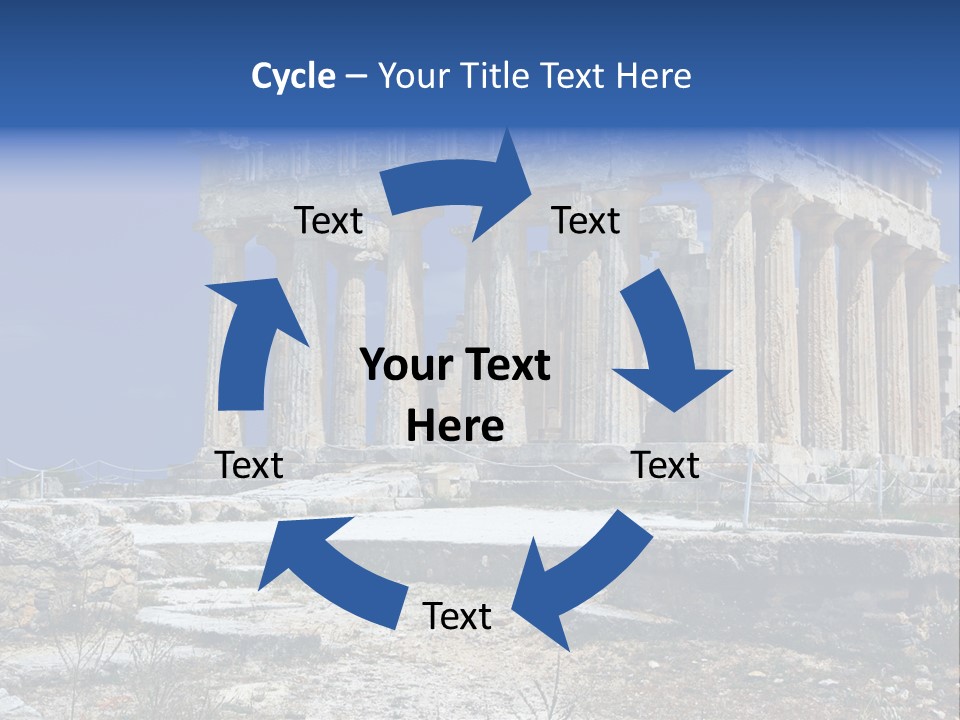 Cycle – Your Title Text Here

Text

Text

Your Text Here

Text

Text

Text